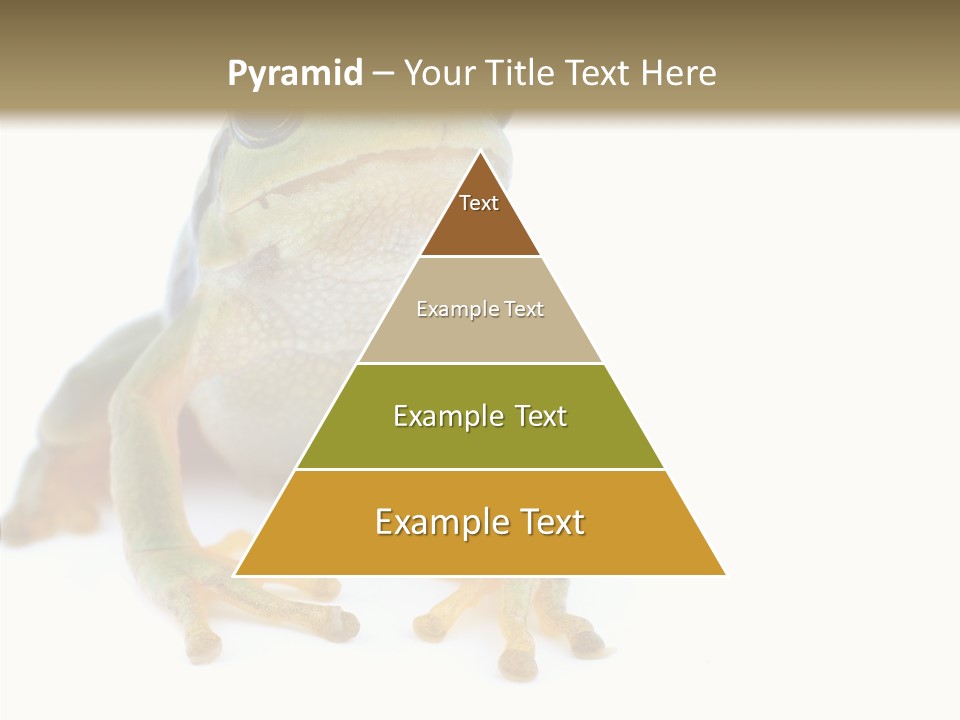 Pyramid – Your Title Text Here

Text

Example Text

Example Text

Example Text